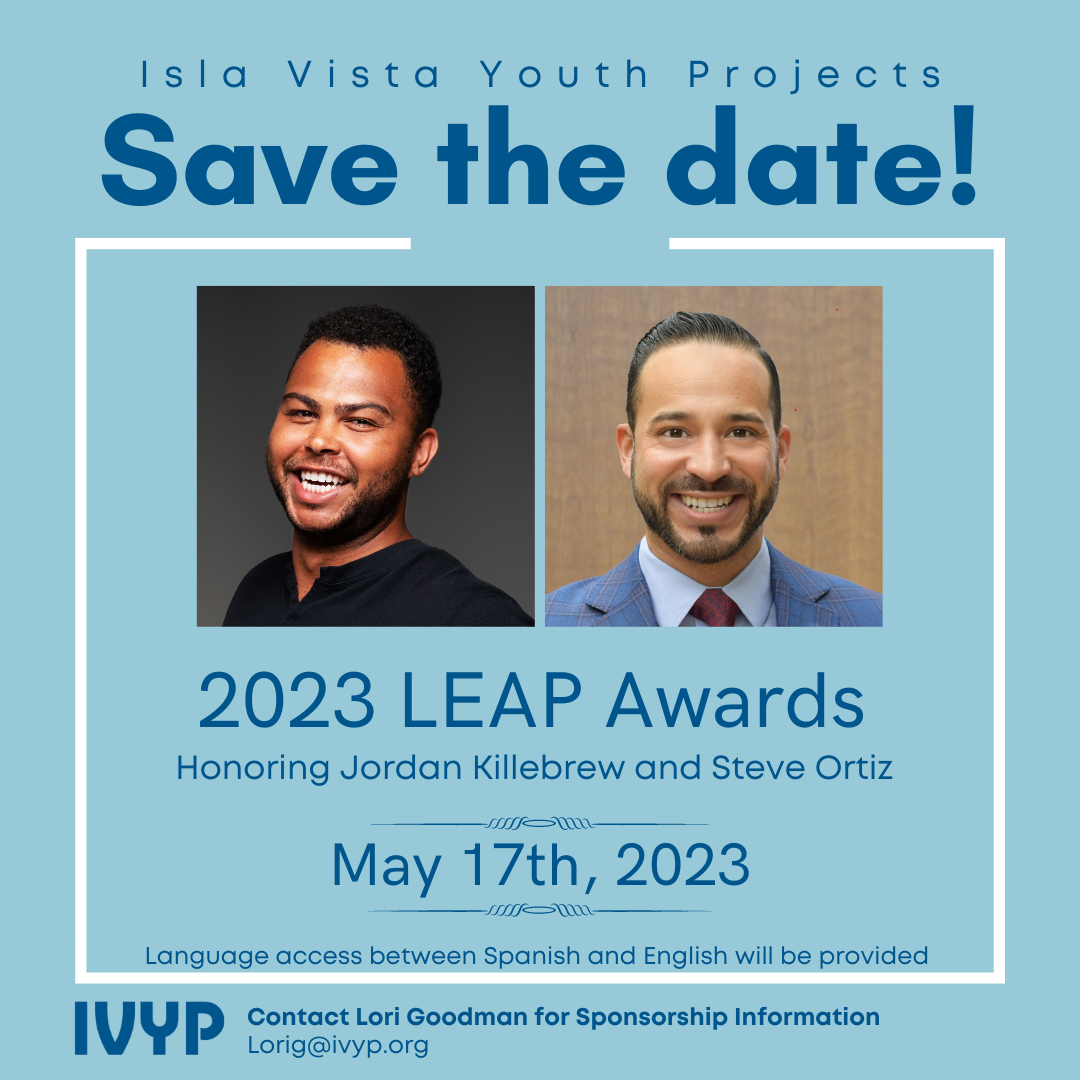 Isla Vista Youth Projects
Save the date!

2023 LEAP Awards
Honoring Jordan Killebrew and Steve Ortiz

May 17th, 2023

Language access between Spanish and English will be provided

IVYP
Contact Lori Goodman for Sponsorship Information
Lorig@ivyp.org